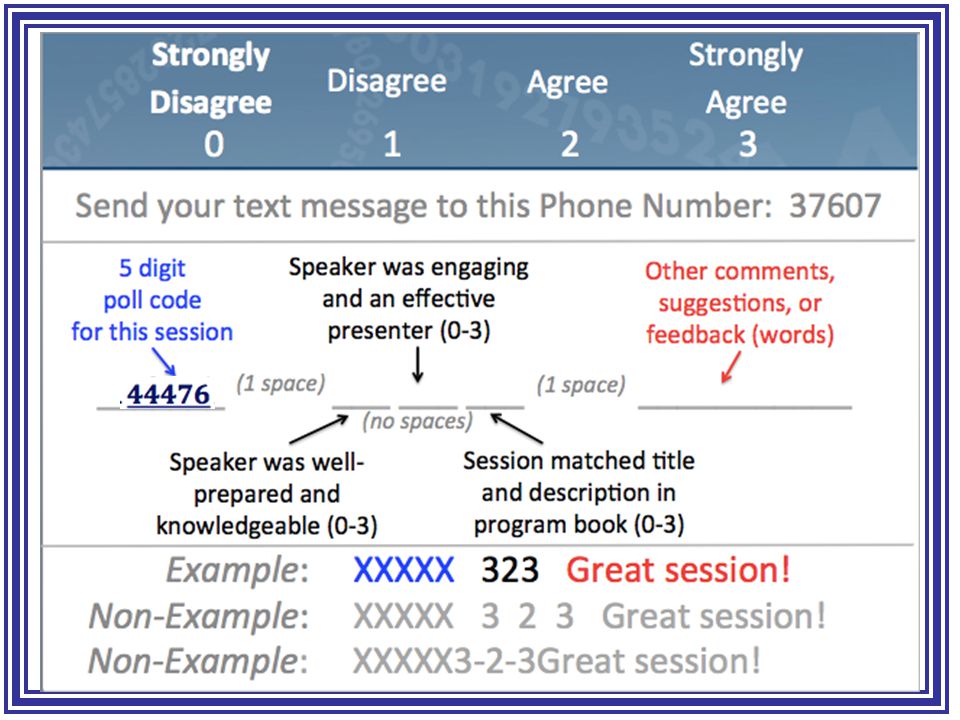 | Strongly Disagree | Disagree | Agree | Strongly Agree |
|---|---|---|---|
| 0 | 1 | 2 | 3 |

Send your text message to this Phone Number: 37607

5 digit poll code for this session

Speaker was engaging and an effective presenter (0-3)

Other comments, suggestions, or feedback (words)

44476 (1 space) (no spaces) (1 space)

Speaker was well-prepared and knowledgeable (0-3)

Session matched title and description in program book (0-3)

Example: XXXXX 323 Great session!

Non-Example: XXXXX 3 2 3 Great session!

Non-Example: XXXXX3-2-3Great session!